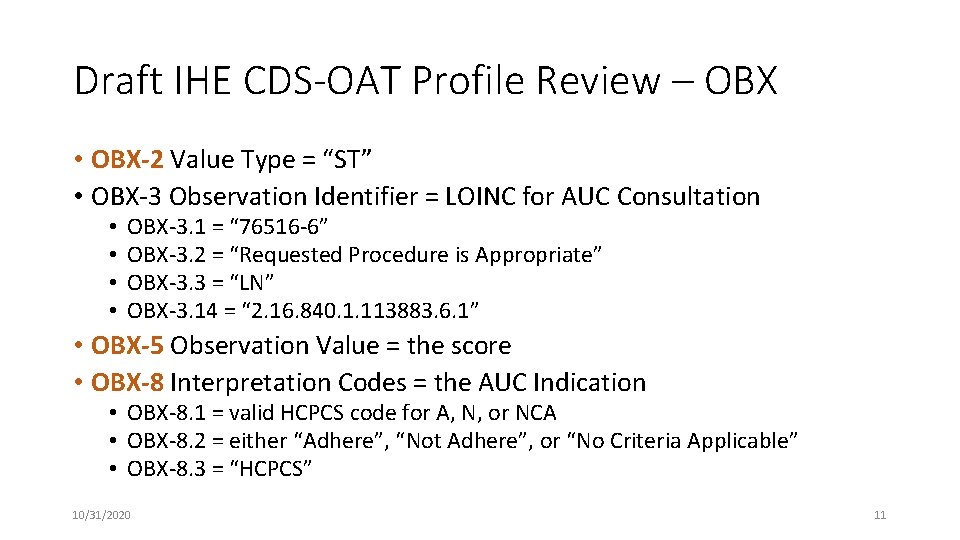 Draft IHE CDS-OAT Profile Review – OBX

• OBX-2 Value Type = “ST”
• OBX-3 Observation Identifier = LOINC for AUC Consultation
  • OBX-3.1 = “76516-6”
  • OBX-3.2 = “Requested Procedure is Appropriate”
  • OBX-3.3 = “LN”
  • OBX-3.14 = “2.16.840.1.113883.6.1”
• OBX-5 Observation Value = the score
• OBX-8 Interpretation Codes = the AUC Indication
  • OBX-8.1 = valid HCPCS code for A, N, or NCA
  • OBX-8.2 = either “Adhere”, “Not Adhere”, or “No Criteria Applicable”
  • OBX-8.3 = “HCPCS”

10/31/2020

11